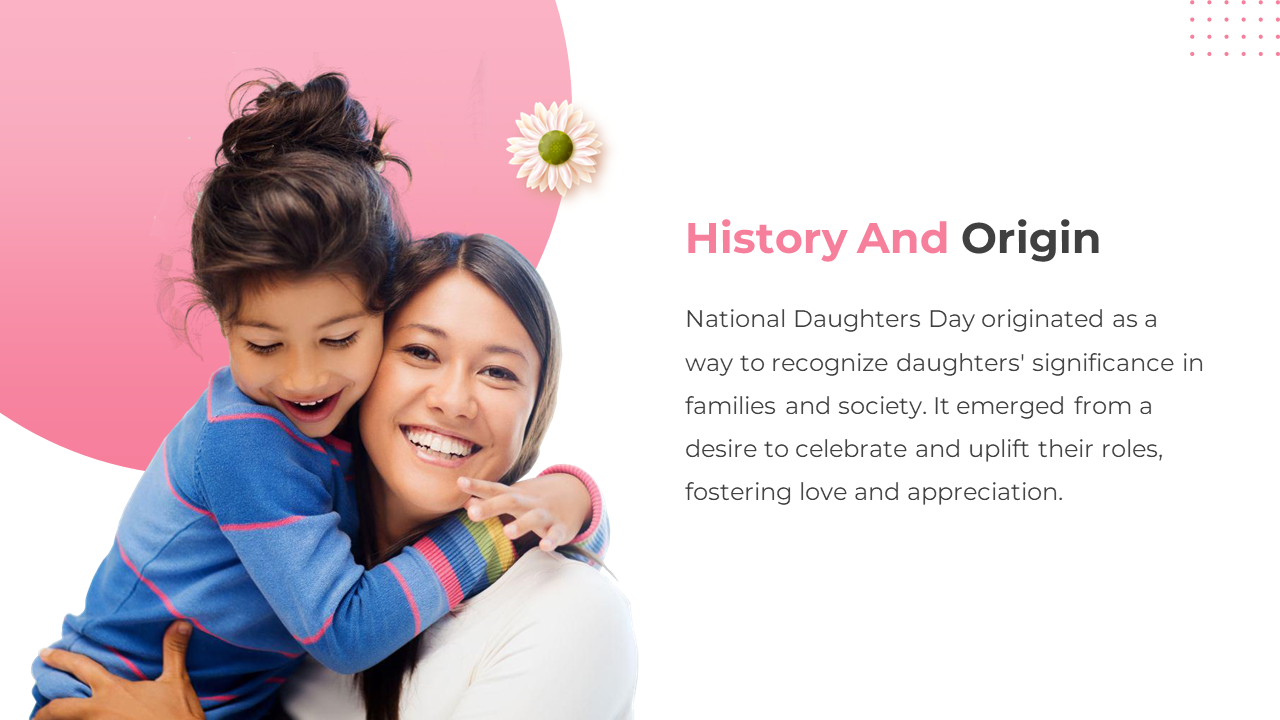 History And Origin

National Daughters Day originated as a way to recognize daughters' significance in families and society. It emerged from a desire to celebrate and uplift their roles, fostering love and appreciation.